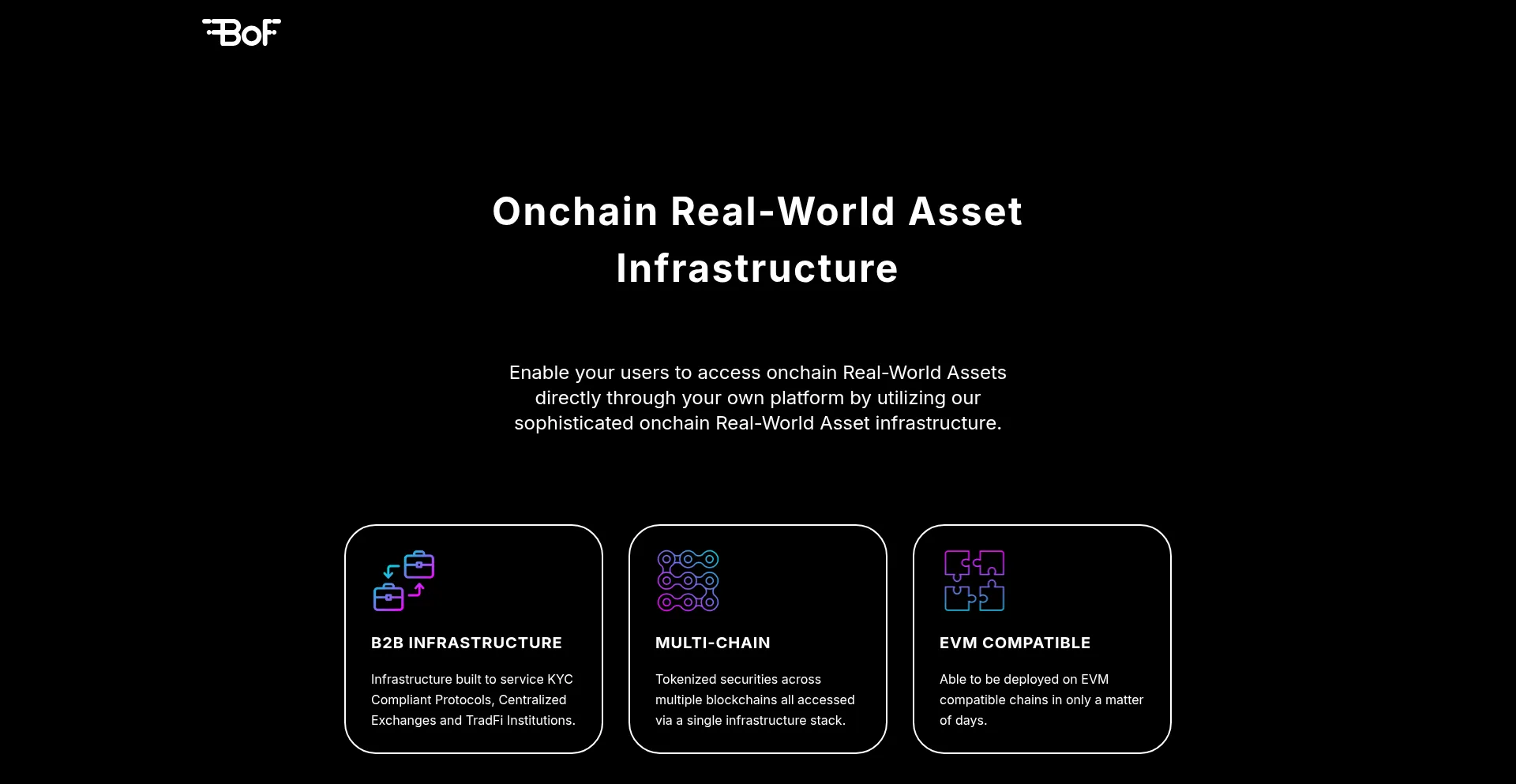 BoF

Onchain Real-World Asset Infrastructure

Enable your users to access onchain Real-World Assets directly through your own platform by utilizing our sophisticated onchain Real-World Asset infrastructure.

B2B INFRASTRUCTURE

Infrastructure built to service KYC Compliant Protocols, Centralized Exchanges and TradFi Institutions.

MULTI-CHAIN

Tokenized securities across multiple blockchains all accessed via a single infrastructure stack.

EVM COMPATIBLE

Able to be deployed on EVM compatible chains in only a matter of days.